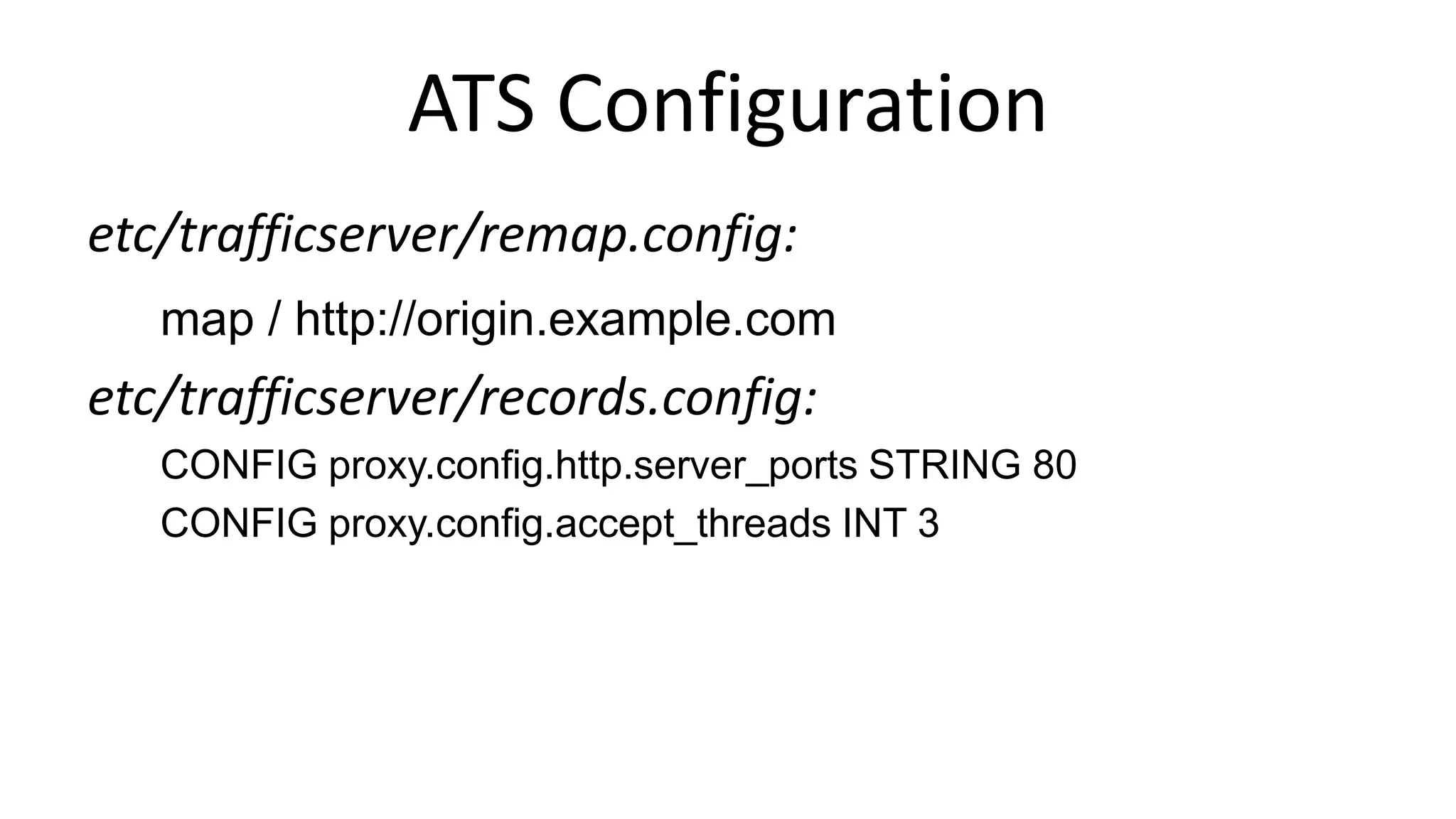 ATS Configuration

etc/trafficserver/remap.config:

map / http://origin.example.com

etc/trafficserver/records.config:

CONFIG proxy.config.http.server_ports STRING 80

CONFIG proxy.config.accept_threads INT 3